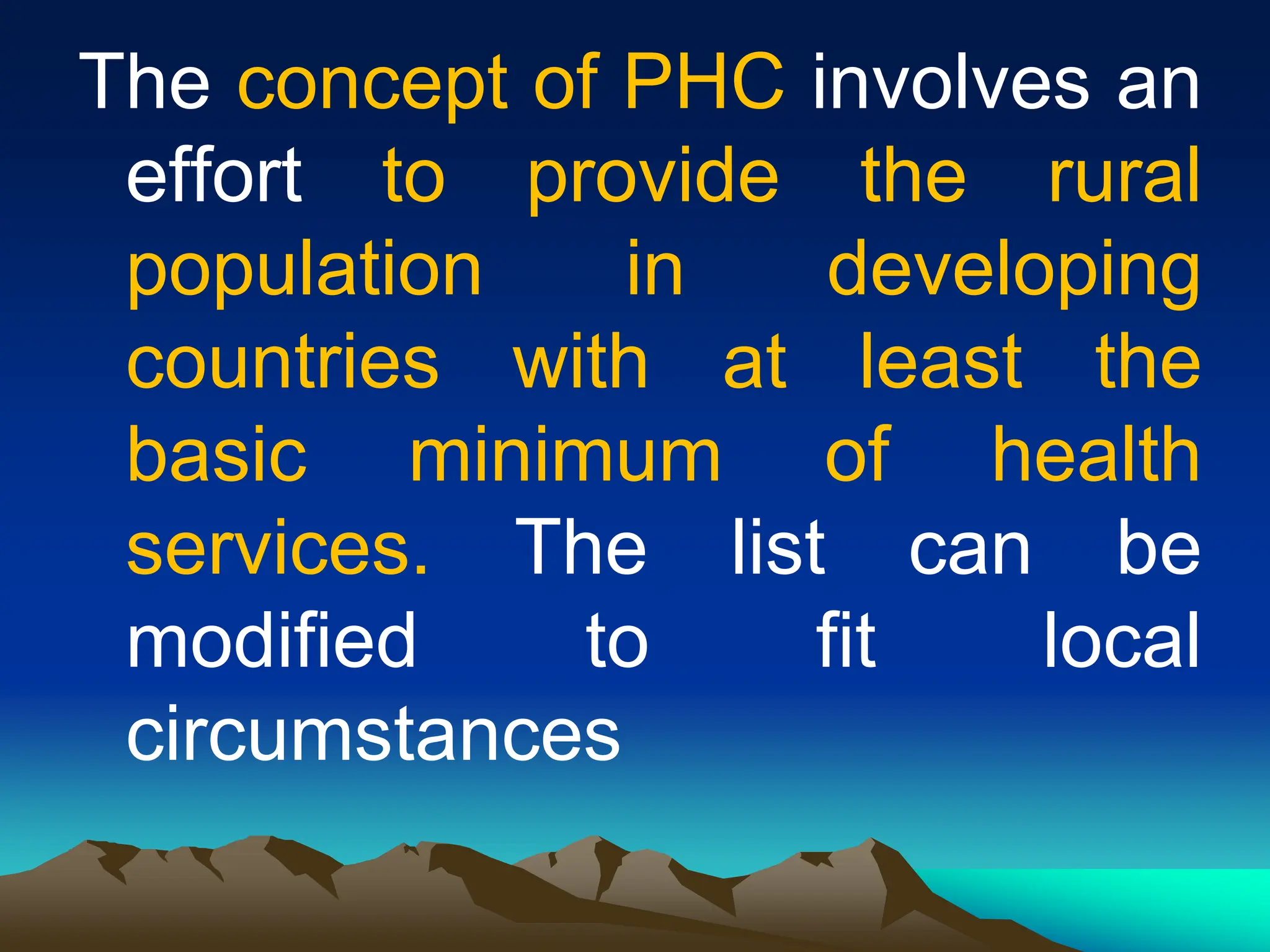 The concept of PHC involves an effort to provide the rural population in developing countries with at least the basic minimum of health services. The list can be modified to fit local circumstances